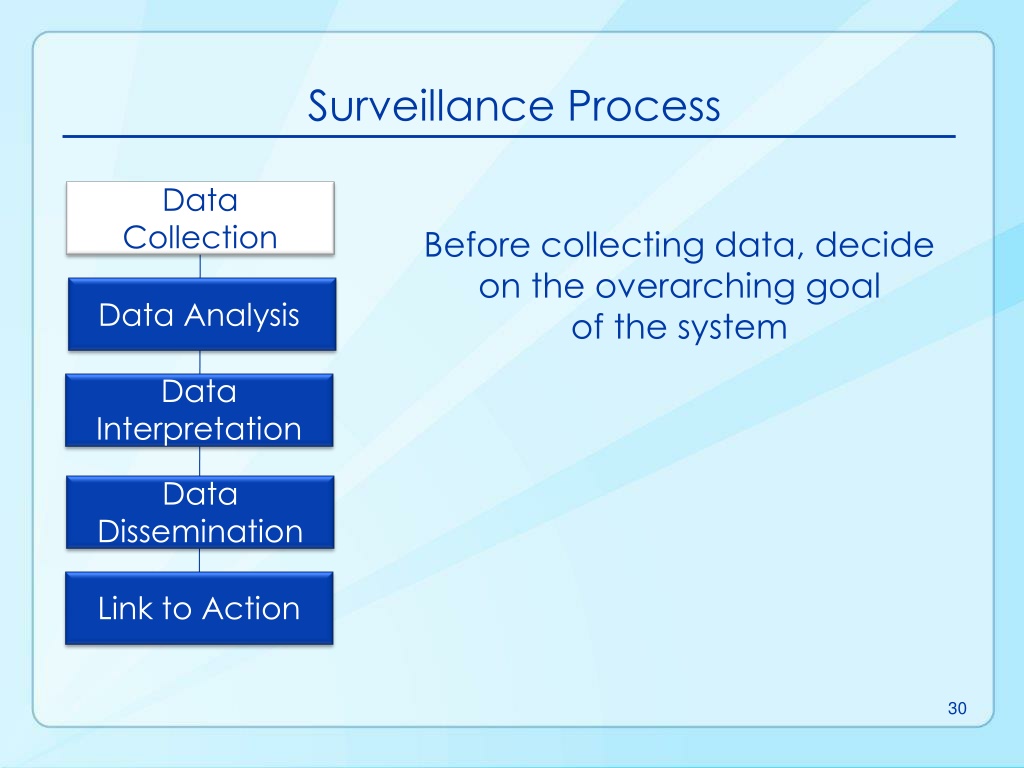 Surveillance Process

Data Collection

Data Analysis

Data Interpretation

Data Dissemination

Link to Action

Before collecting data, decide on the overarching goal of the system

30